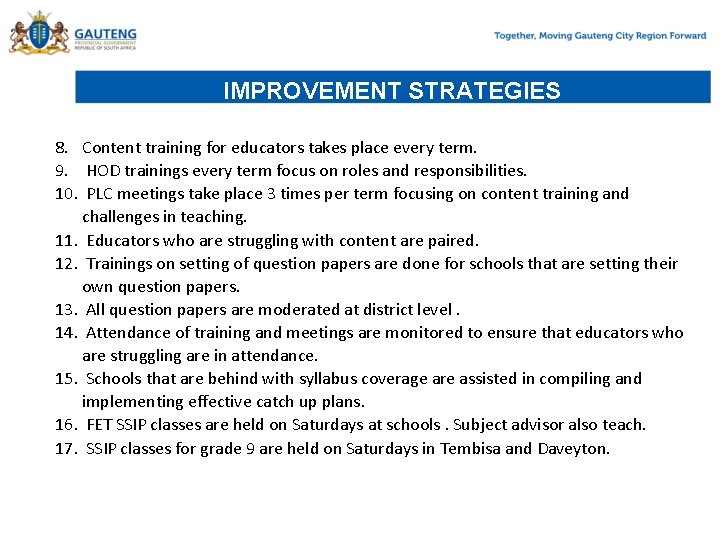 GAUTENG
PROVINCIAL GOVERNMENT
REPUBLIC OF SOUTH AFRICA

Together, Moving Gauteng City Region Forward

IMPROVEMENT STRATEGIES

8. Content training for educators takes place every term.
9. HOD trainings every term focus on roles and responsibilities.
10. PLC meetings take place 3 times per term focusing on content training and challenges in teaching.
11. Educators who are struggling with content are paired.
12. Trainings on setting of question papers are done for schools that are setting their own question papers.
13. All question papers are moderated at district level .
14. Attendance of training and meetings are monitored to ensure that educators who are struggling are in attendance.
15. Schools that are behind with syllabus coverage are assisted in compiling and implementing effective catch up plans.
16. FET SSIP classes are held on Saturdays at schools . Subject advisor also teach.
17. SSIP classes for grade 9 are held on Saturdays in Tembisa and Daveyton.